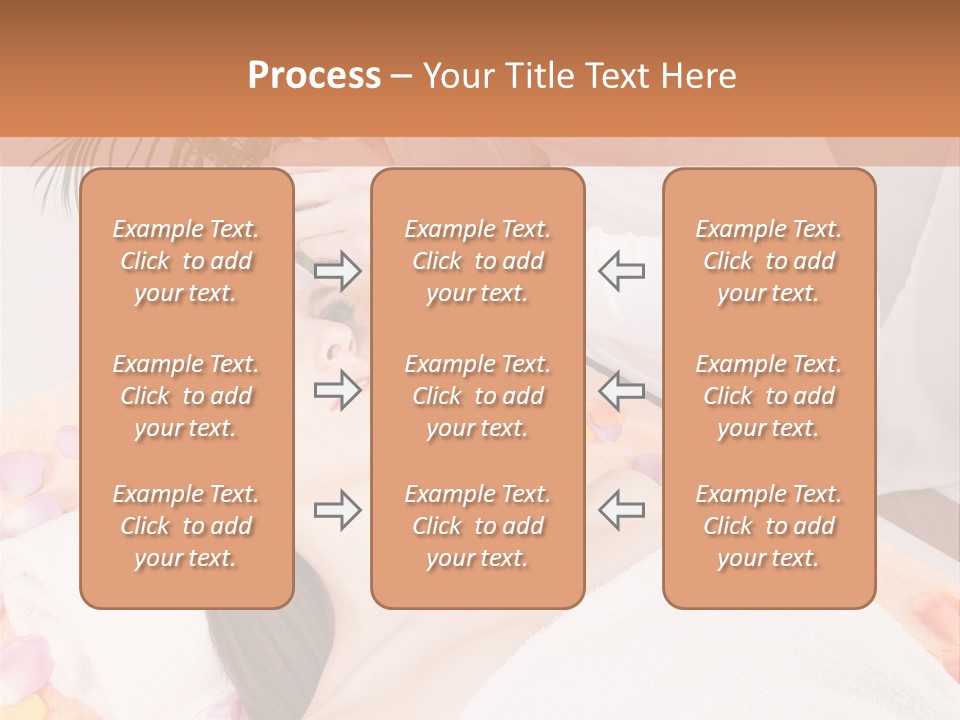 Process – Your Title Text Here

Example Text. Click to add your text.

Example Text. Click to add your text.

Example Text. Click to add your text.

Example Text. Click to add your text.

Example Text. Click to add your text.

Example Text. Click to add your text.

Example Text. Click to add your text.

Example Text. Click to add your text.

Example Text. Click to add your text.